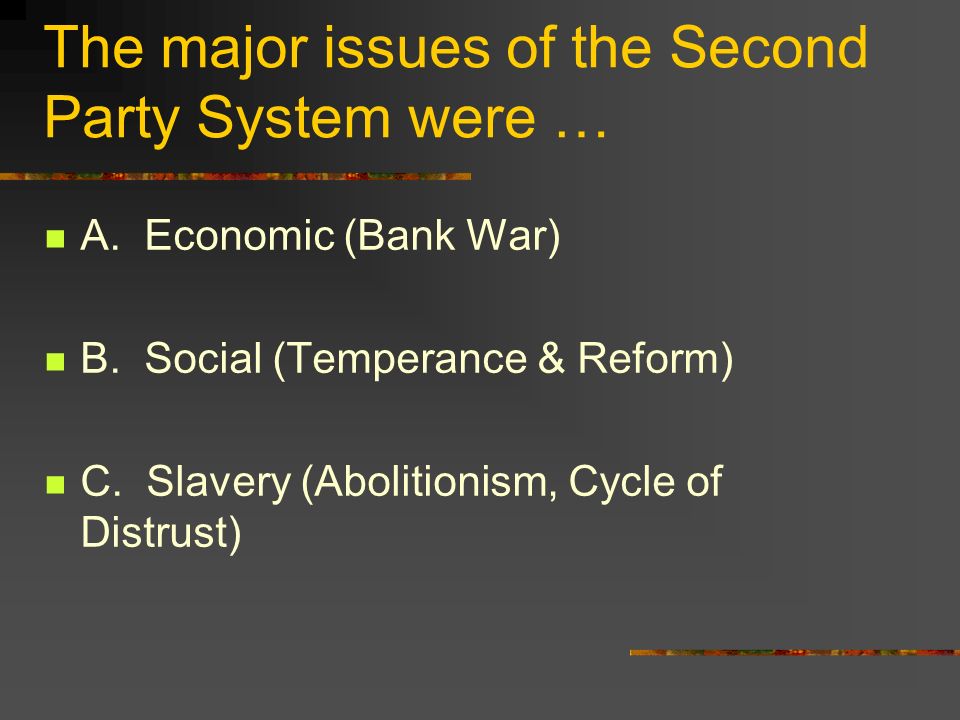 The major issues of the Second Party System were …

A. Economic (Bank War)

B. Social (Temperance & Reform)

C. Slavery (Abolitionism, Cycle of Distrust)